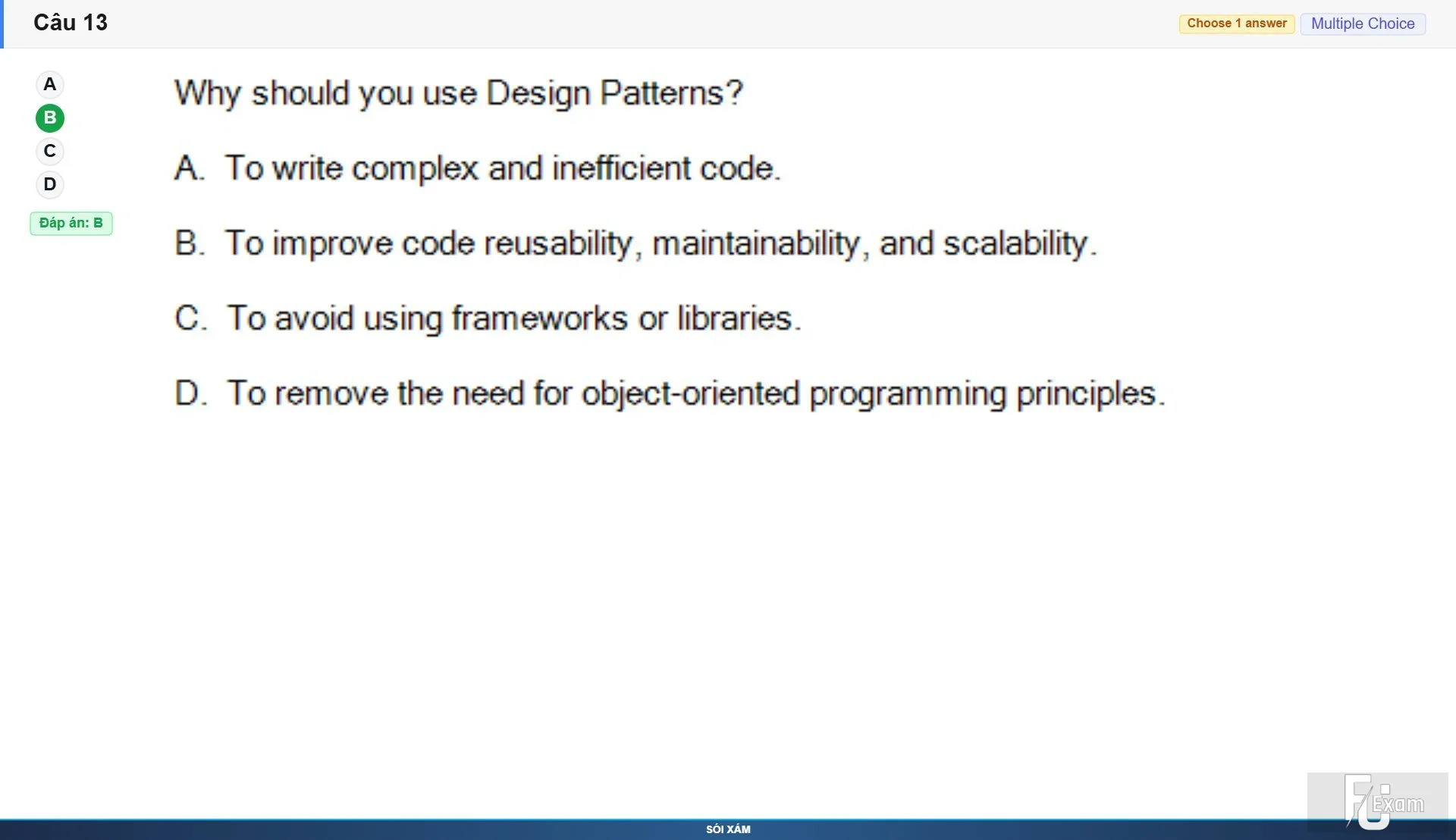 Câu 13

Choose 1 answer Multiple Choice

A
B
C
D

Đáp án: B

Why should you use Design Patterns?

A. To write complex and inefficient code.

B. To improve code reusability, maintainability, and scalability.

C. To avoid using frameworks or libraries.

D. To remove the need for object-oriented programming principles.

FU Exam

SÓI XÁM